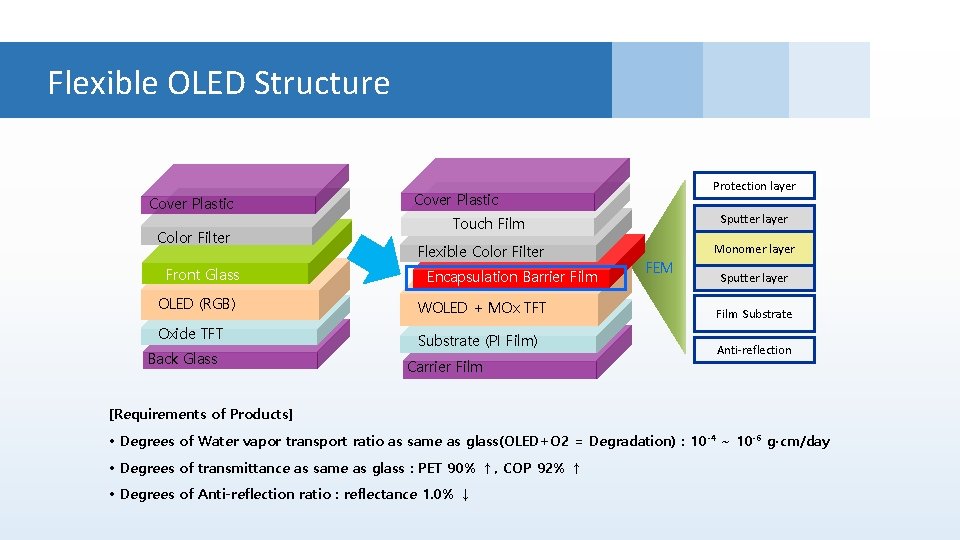 Flexible OLED Structure

Cover Plastic
Color Filter
Front Glass
OLED (RGB)
Oxide TFT
Back Glass

Cover Plastic
Touch Film
Flexible Color Filter
Encapsulation Barrier Film
WOLED + MOx TFT
Substrate (PI Film)
Carrier Film

FEM

Protection layer
Sputter layer
Monomer layer
Sputter layer
Film Substrate
Anti-reflection

[Requirements of Products]

• Degrees of Water vapor transport ratio as same as glass(OLED+O2 = Degradation) : $10^{-4}$ ~ $10^{-6}$ g·cm/day

• Degrees of transmittance as same as glass : PET 90% ↑, COP 92% ↑

• Degrees of Anti-reflection ratio : reflectance 1.0% ↓